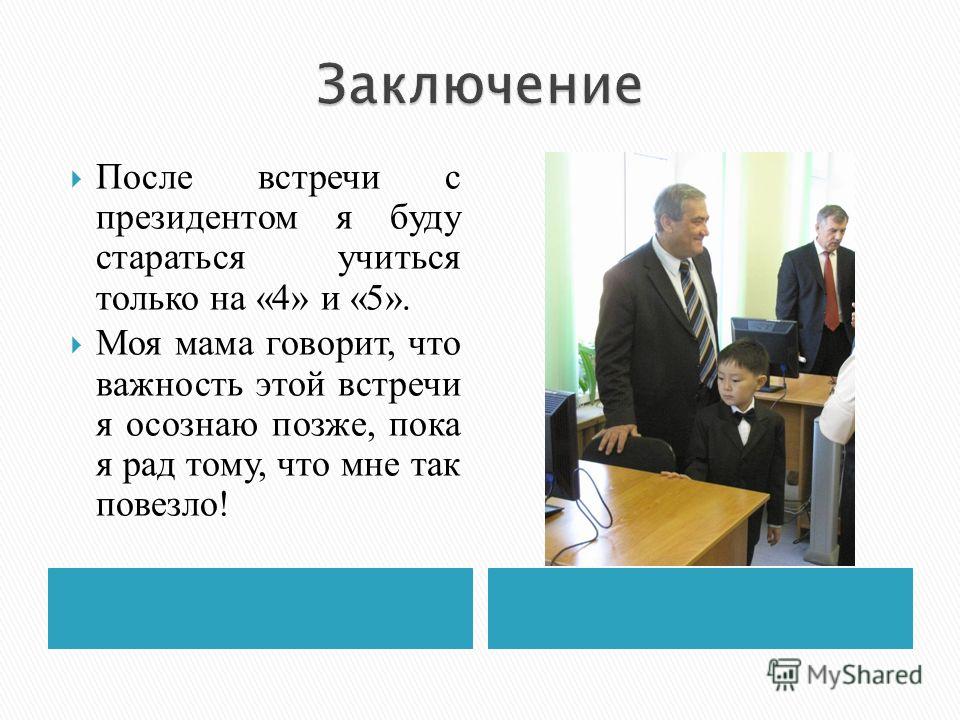 Заключение

После встречи с президентом я буду стараться учиться только на «4» и «5».

Моя мама говорит, что важность этой встречи я осознаю позже, пока я рад тому, что мне так повезло!

MyShared